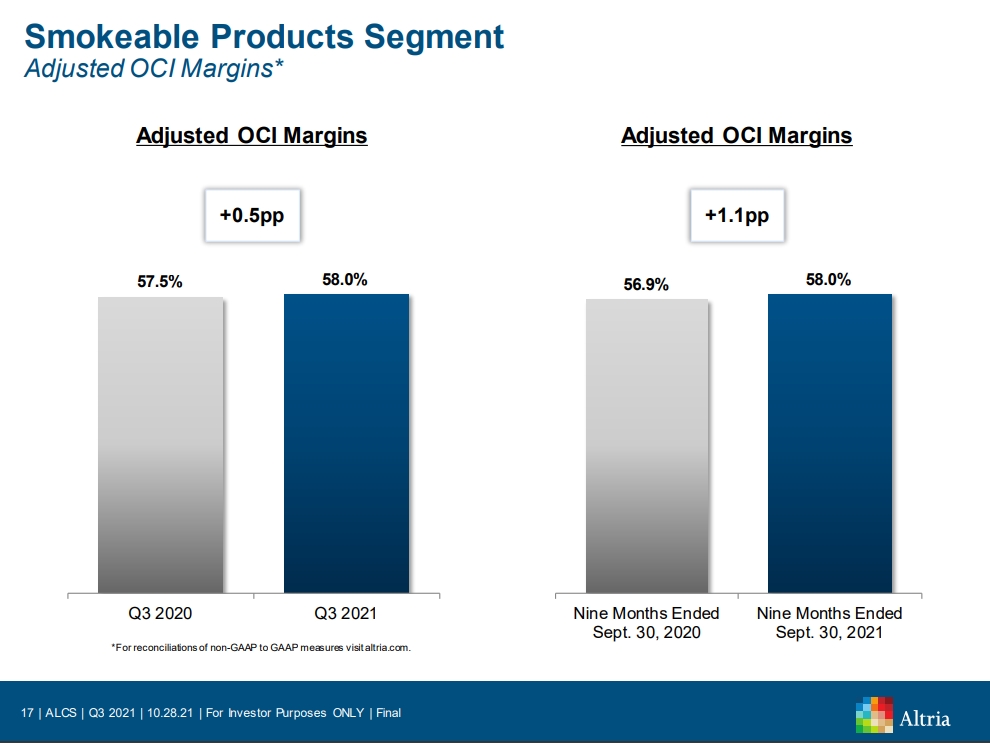 Smokeable Products Segment
Adjusted OCI Margins*

Adjusted OCI Margins

+0.5pp

57.5%
58.0%

Q3 2020
Q3 2021

*For reconciliations of non-GAAP to GAAP measures visit altria.com.

Adjusted OCI Margins

+1.1pp

56.9%
58.0%

Nine Months Ended Sept. 30, 2020
Nine Months Ended Sept. 30, 2021

17 | ALCS | Q3 2021 | 10.28.21 | For Investor Purposes ONLY | Final

Altria